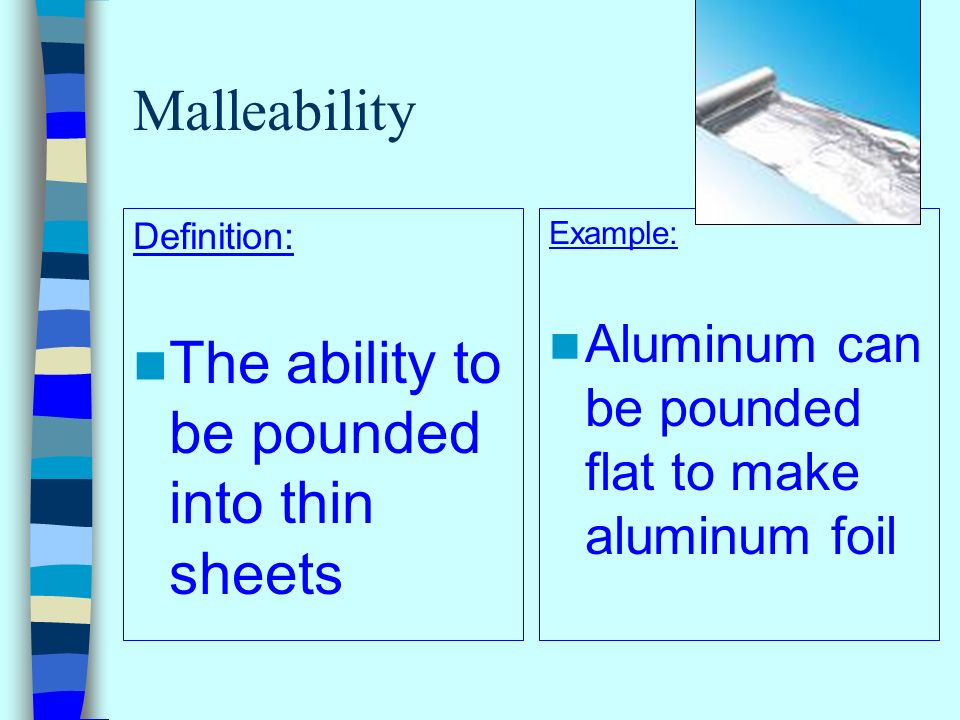 Malleability

Definition:

The ability to be pounded into thin sheets

Example:

Aluminum can be pounded flat to make aluminum foil